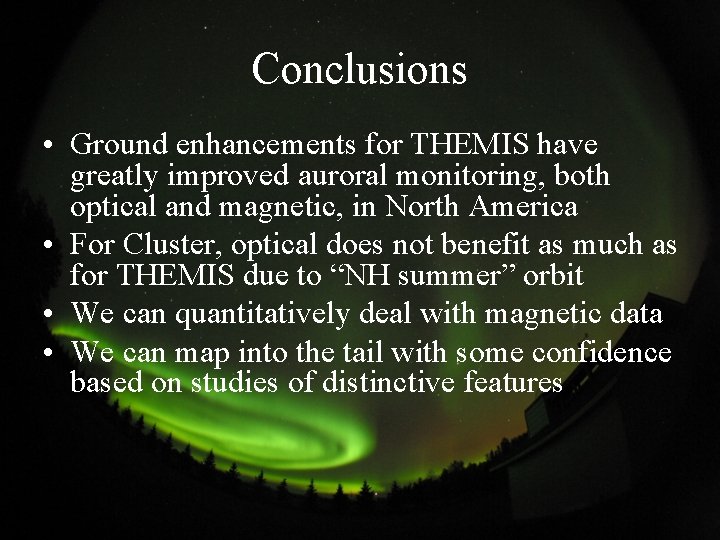 Conclusions

• Ground enhancements for THEMIS have greatly improved auroral monitoring, both optical and magnetic, in North America
• For Cluster, optical does not benefit as much as for THEMIS due to “NH summer” orbit
• We can quantitatively deal with magnetic data
• We can map into the tail with some confidence based on studies of distinctive features